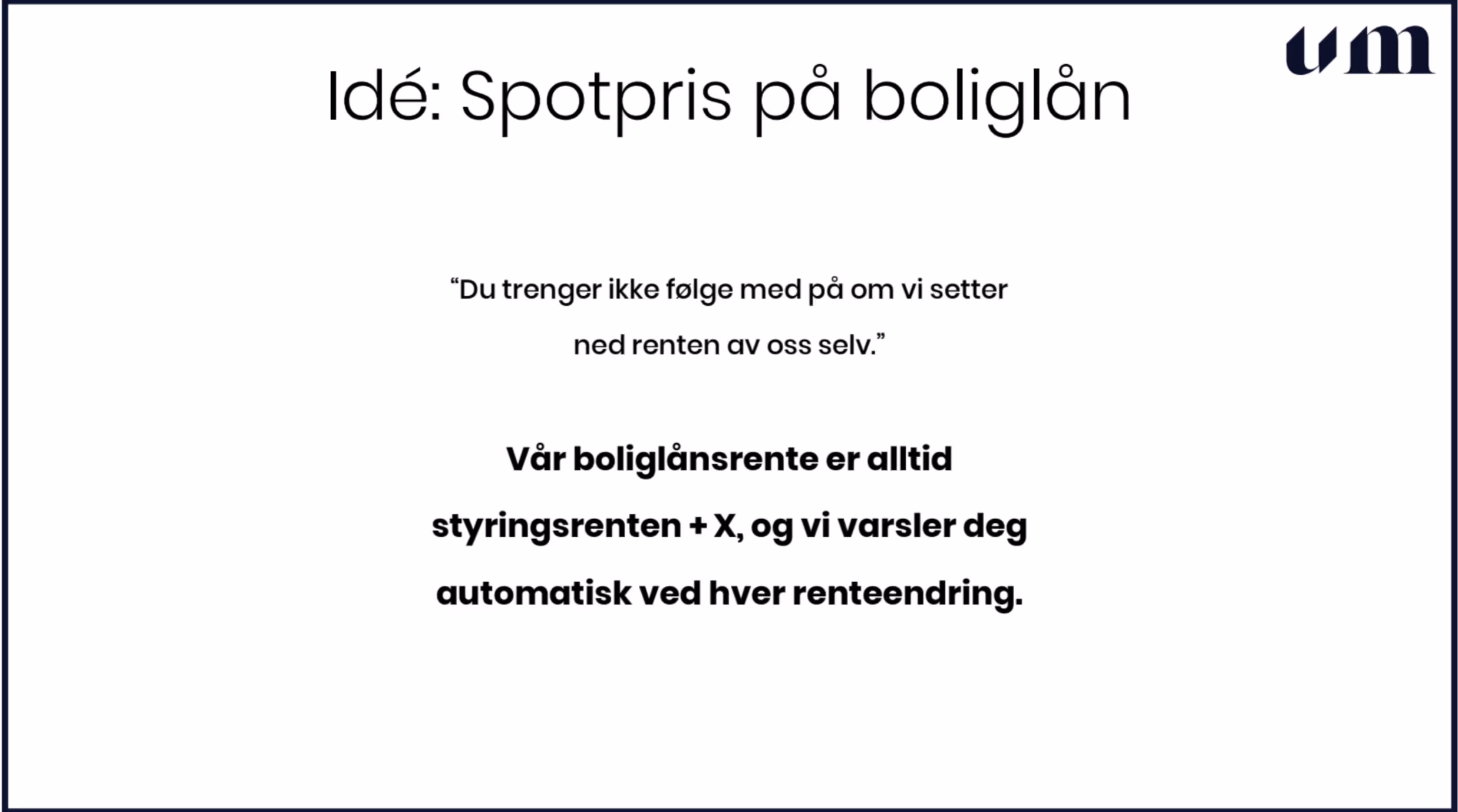 um

Idé: Spotpris på boliglån

"Du trenger ikke følge med på om vi setter ned renten av oss selv."

Vår boliglånsrente er alltid styringsrenten + X, og vi varsler deg automatisk ved hver renteendring.